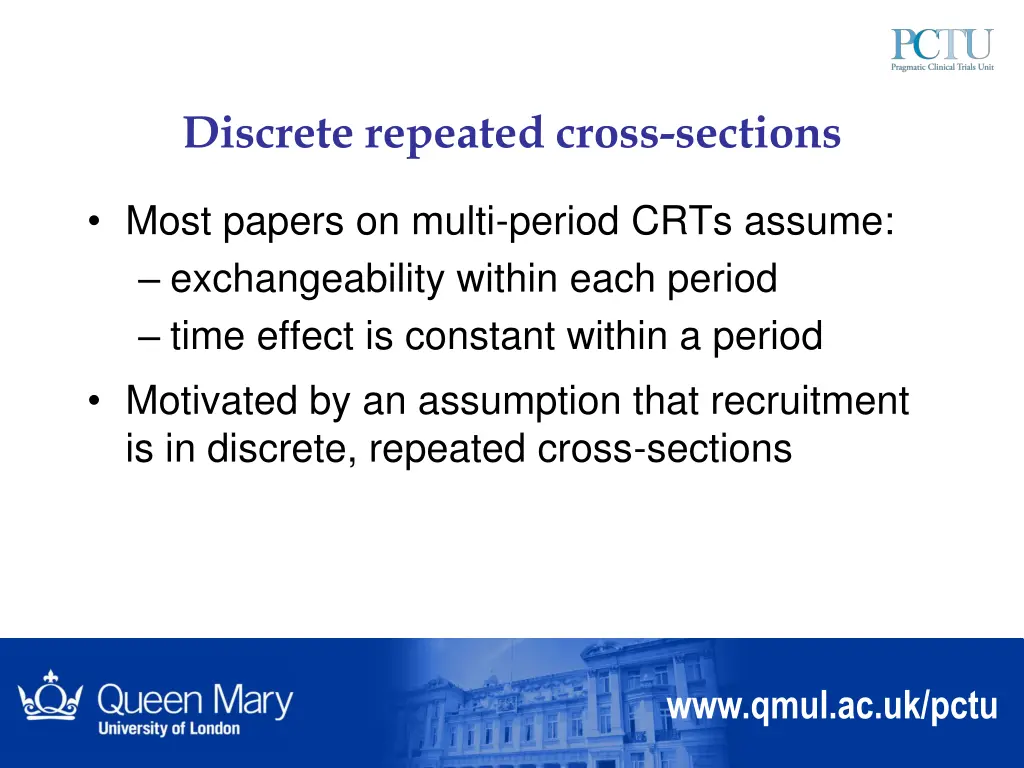 PCTU
Pragmatic Clinical Trials Unit

Discrete repeated cross-sections

• Most papers on multi-period CRTs assume:
– exchangeability within each period
– time effect is constant within a period

• Motivated by an assumption that recruitment is in discrete, repeated cross-sections

Queen Mary
University of London

www.qmul.ac.uk/pctu